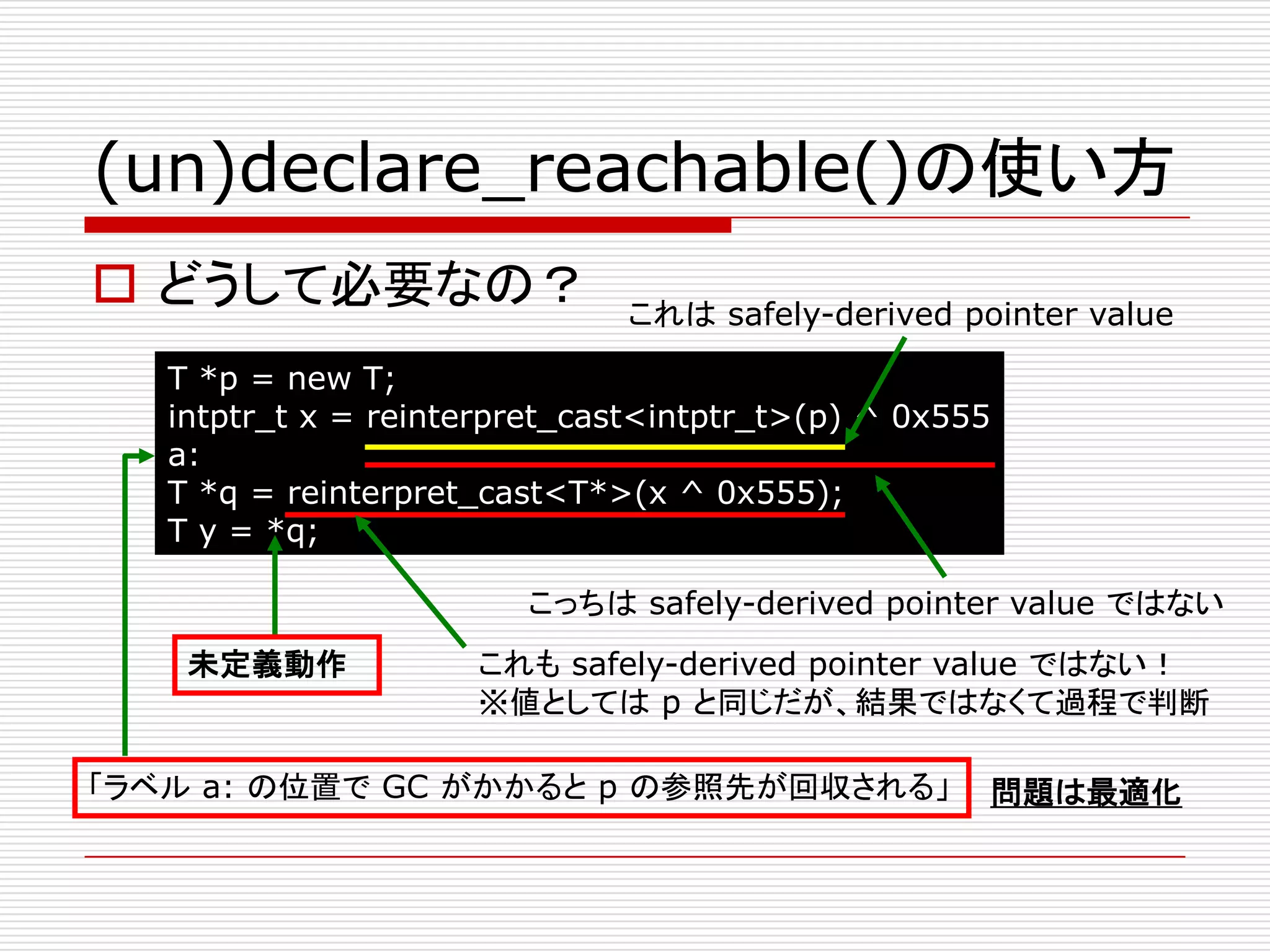 (un)declare_reachable()の使い方

□ どうして必要なの？

これは safely-derived pointer value

T *p = new T;
intptr_t x = reinterpret_cast<intptr_t>(p) ^ 0x555
a:
T *q = reinterpret_cast<T*>(x ^ 0x555);
T y = *q;

こっちは safely-derived pointer value ではない

未定義動作

これも safely-derived pointer value ではない！
※値としては p と同じだが、結果ではなくて過程で判断

「ラベル a: の位置で GC がかかると p の参照先が回収される」

問題は最適化